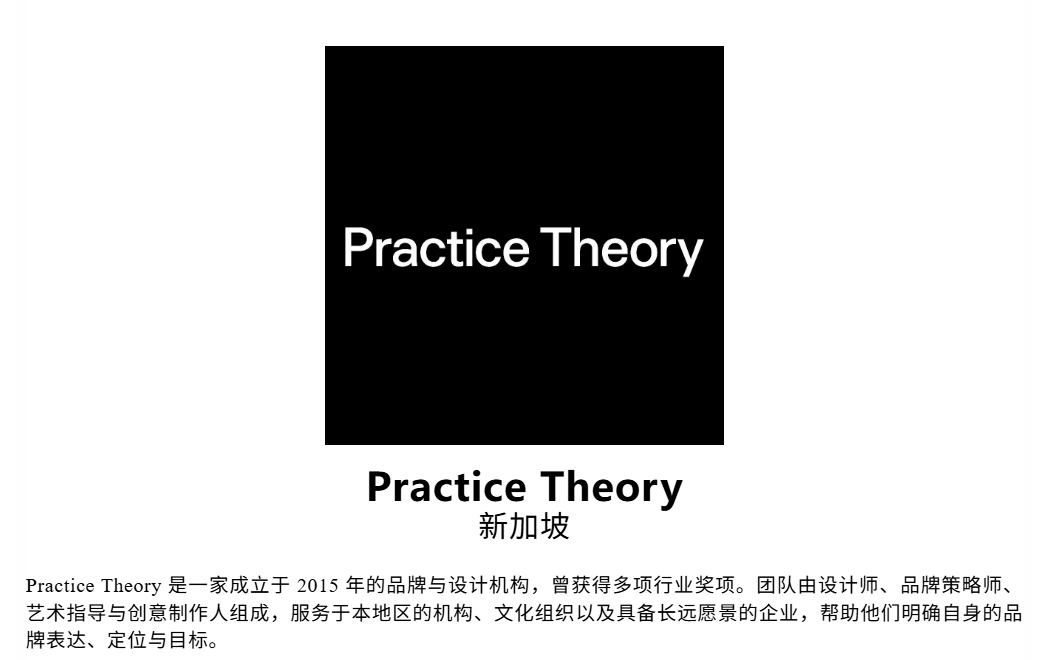 Practice Theory

Practice Theory
新加坡

Practice Theory是一家成立于2015年的品牌与设计机构，曾获得多项行业奖项。团队由设计师、品牌策略师、艺术指导与创意制作人组成，服务于本地区的机构、文化组织以及具备长远愿景的企业，帮助他们明确自身的品牌表达、定位与目标。